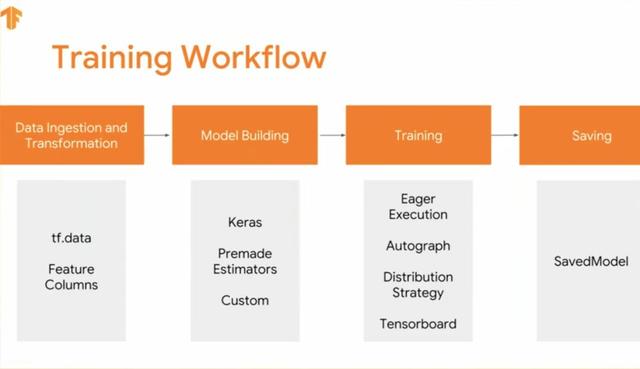 Training Workflow

Data Ingestion and Transformation

Model Building

Training

Saving

tf.data

Feature Columns

Keras

Premade Estimators

Custom

Eager Execution

Autograph

Distribution Strategy

Tensorboard

SavedModel